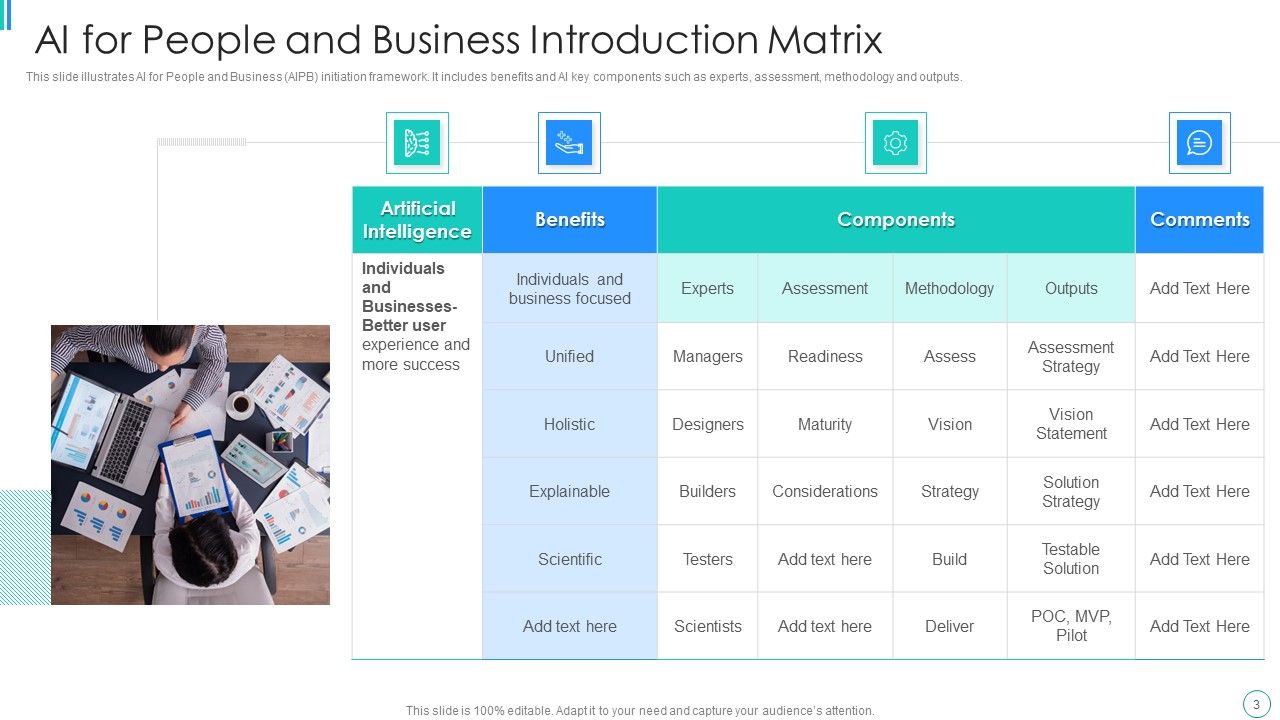 AI for People and Business Introduction Matrix

This slide illustrates AI for People and Business (AIPB) initiation framework. It includes benefits and AI key components such as experts, assessment, methodology and outputs.

| Artificial Intelligence | Benefits | Components | | | | Comments |
|---|---|---|---|---|---|---|
| Individuals and Businesses- Better user experience and more success | Individuals and business focused | Experts | Assessment | Methodology | Outputs | Add Text Here |
| | Unified | Managers | Readiness | Assess | Assessment Strategy | Add Text Here |
| | Holistic | Designers | Maturity | Vision | Vision Statement | Add Text Here |
| | Explainable | Builders | Considerations | Strategy | Solution Strategy | Add Text Here |
| | Scientific | Testers | Add text here | Build | Testable Solution | Add Text Here |
| | Add text here | Scientists | Add text here | Deliver | POC, MVP, Pilot | Add Text Here |

This slide is 100% editable. Adapt it to your need and capture your audience's attention.

3